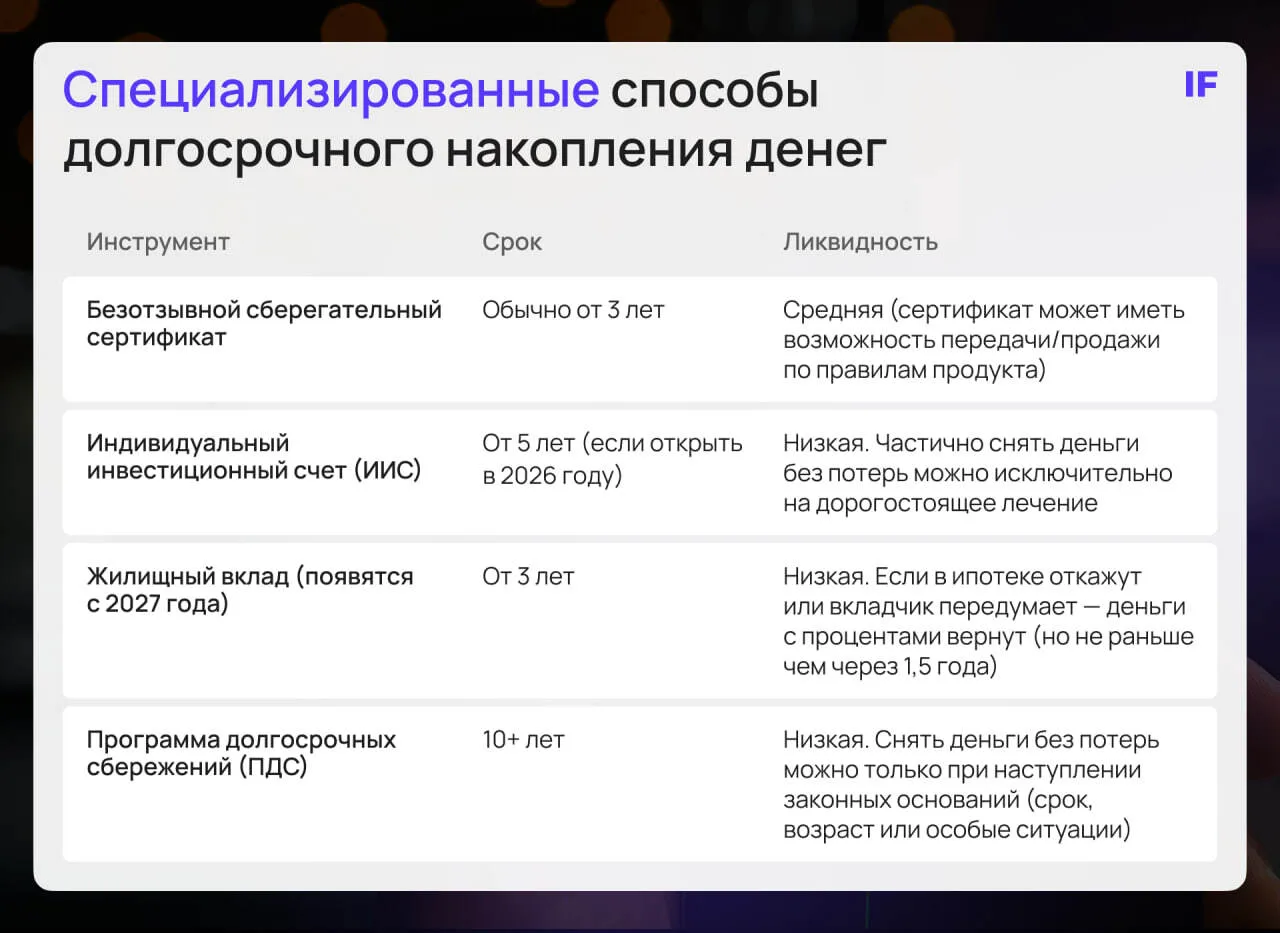 Специализированные способы долгосрочного накопления денег

IF

| Инструмент | Срок | Ликвидность |
|---|---|---|
| Безотзывной сберегательный сертификат | Обычно от 3 лет | Средняя (сертификат может иметь возможность передачи/продажи по правилам продукта) |
| Индивидуальный инвестиционный счет (ИИС) | От 5 лет (если открыть в 2026 году) | Низкая. Частично снять деньги без потерь можно исключительно на дорогостоящее лечение |
| Жилищный вклад (появятся с 2027 года) | От 3 лет | Низкая. Если в ипотеке откажут или вкладчик передумает — деньги с процентами вернут (но не раньше чем через 1,5 года) |
| Программа долгосрочных сбережений (ПДС) | 10+ лет | Низкая. Снять деньги без потерь можно только при наступлении законных оснований (срок, возраст или особые ситуации) |